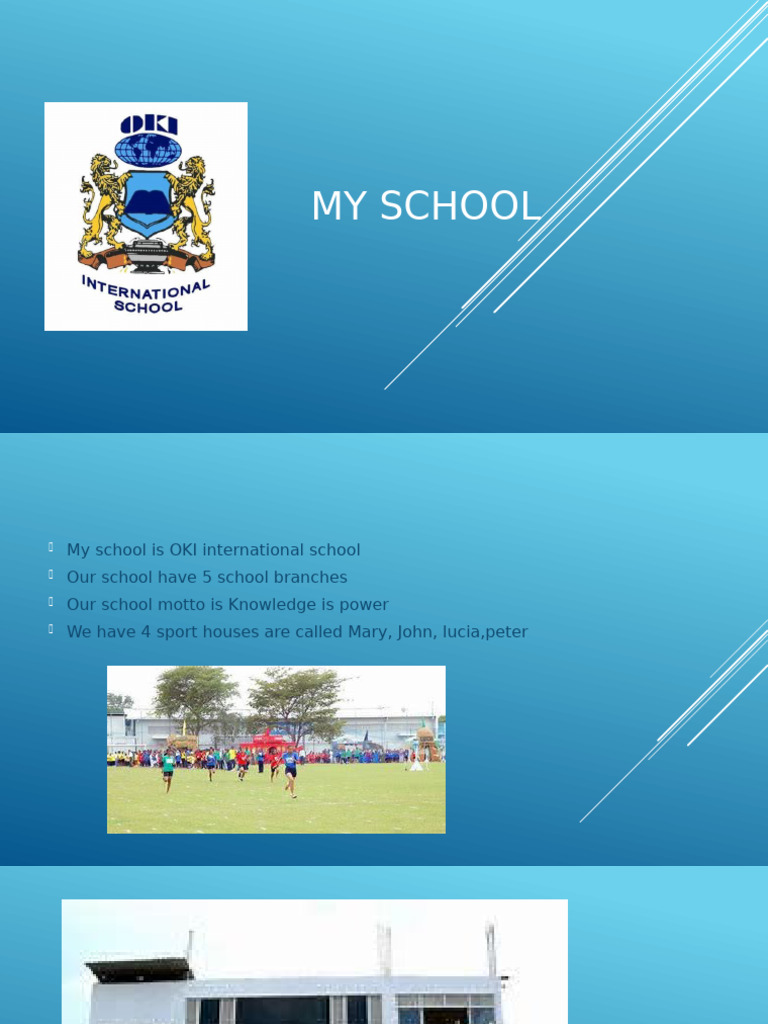 OKI
INTERNATIONAL SCHOOL

MY SCHOOL

My school is OKI international school
Our school have 5 school branches
Our school motto is Knowledge is power
We have 4 sport houses are called Mary, John, lucia,peter